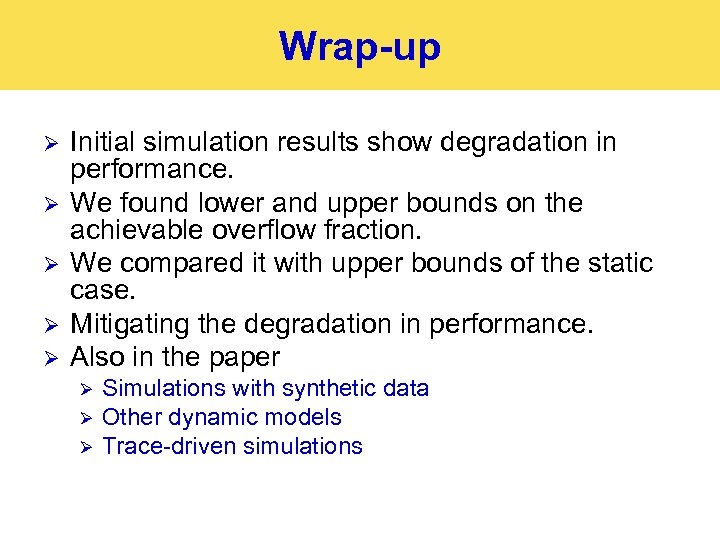 Wrap-up

➢ Initial simulation results show degradation in performance.
➢ We found lower and upper bounds on the achievable overflow fraction.
➢ We compared it with upper bounds of the static case.
➢ Mitigating the degradation in performance.
➢ Also in the paper
  ➢ Simulations with synthetic data
  ➢ Other dynamic models
  ➢ Trace-driven simulations